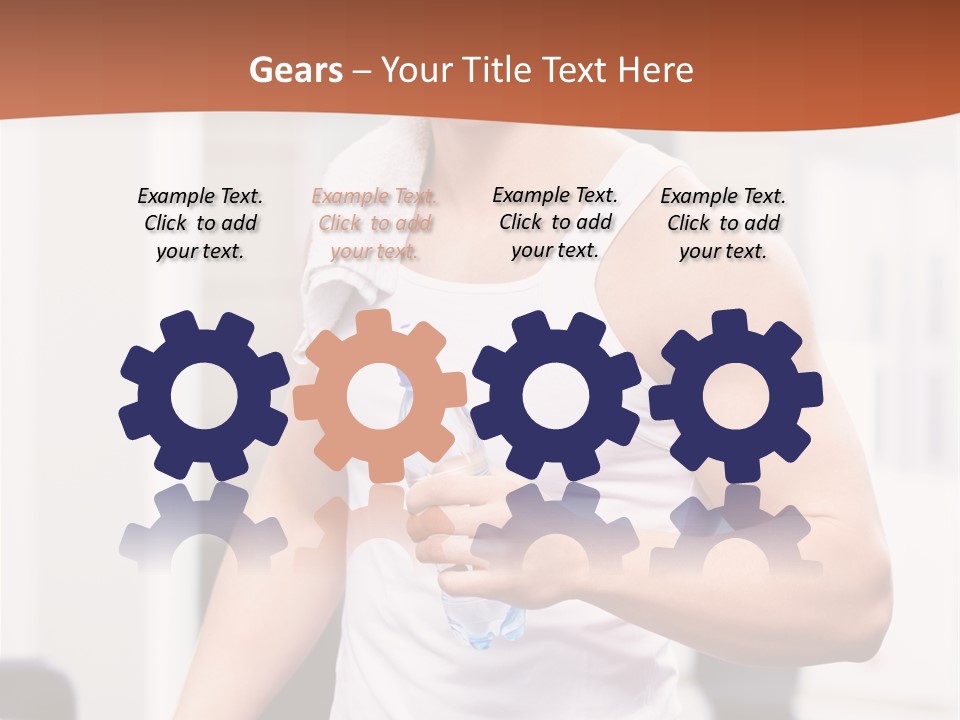 Gears – Your Title Text Here

Example Text. Click to add your text.

Example Text. Click to add your text.

Example Text. Click to add your text.

Example Text. Click to add your text.